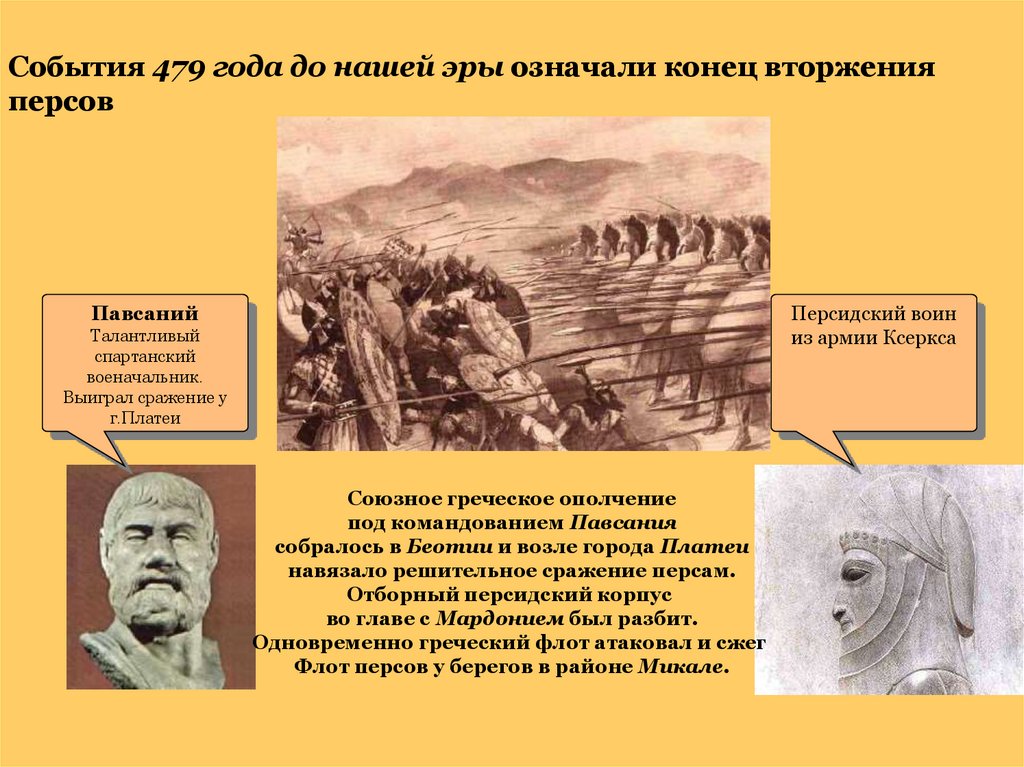 События 479 года до нашей эры означали конец вторжения персов

Павсаний
Талантливый спартанский военачальник. Выиграл сражение у г.Платеи

Персидский воин из армии Ксеркса

Союзное греческое ополчение под командованием Павсания собралось в Беотии и возле города Платеи навязало решительное сражение персам. Отборный персидский корпус во главе с Мардонием был разбит. Одновременно греческий флот атаковал и сжег Флот персов у берегов в районе Микале.